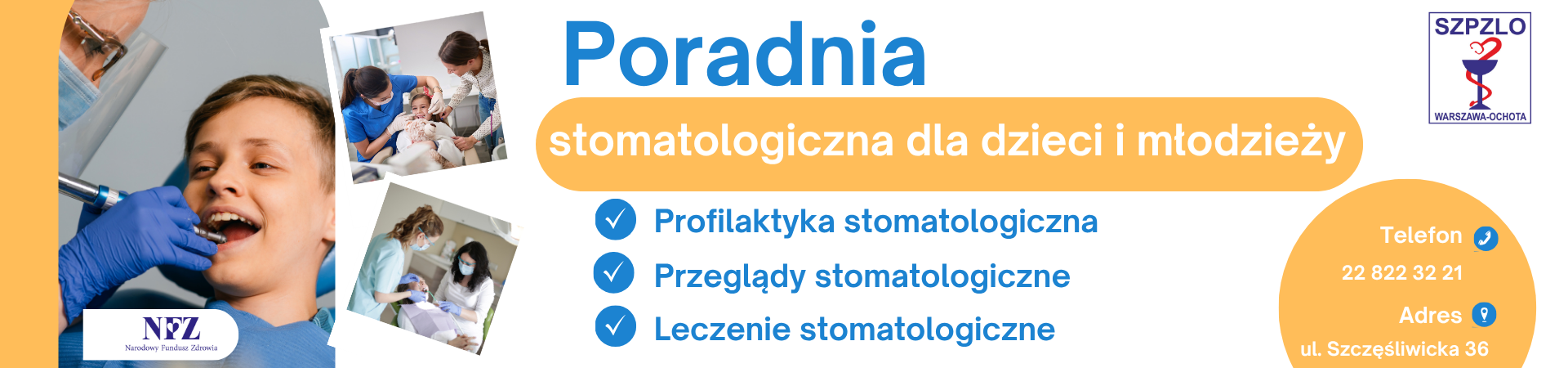 NFZ
Narodowy Fundusz Zdrowia

Poradnia

stomatologiczna dla dzieci i młodzieży

Profilaktyka stomatologiczna

Przeglądy stomatologiczne

Leczenie stomatologiczne

SZPZLO
WARSZAWA-OCHOTA

Telefon
22 822 32 21

Adres
ul. Szczęśliwicka 36